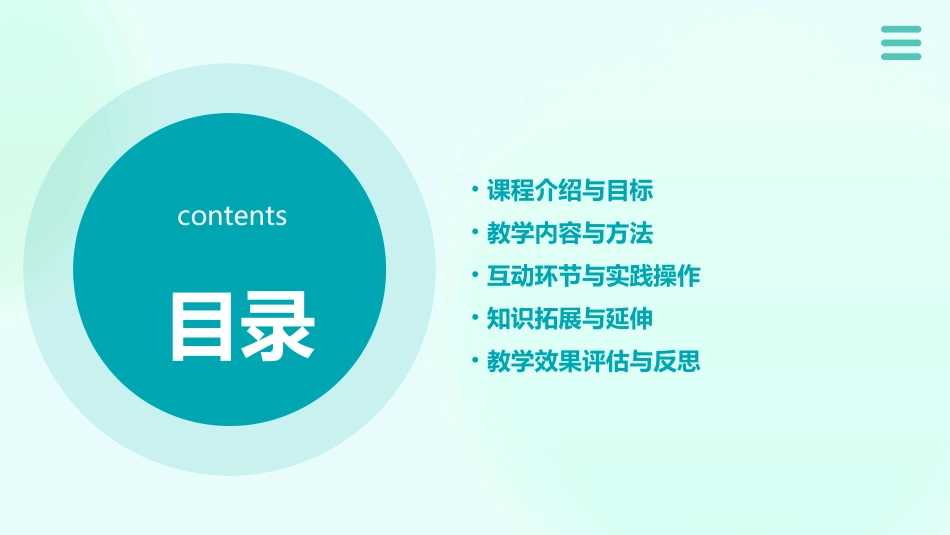 contents

目录

• 课程介绍与目标
• 教学内容与方法
• 互动环节与实践操作
• 知识拓展与延伸
• 教学效果评估与反思